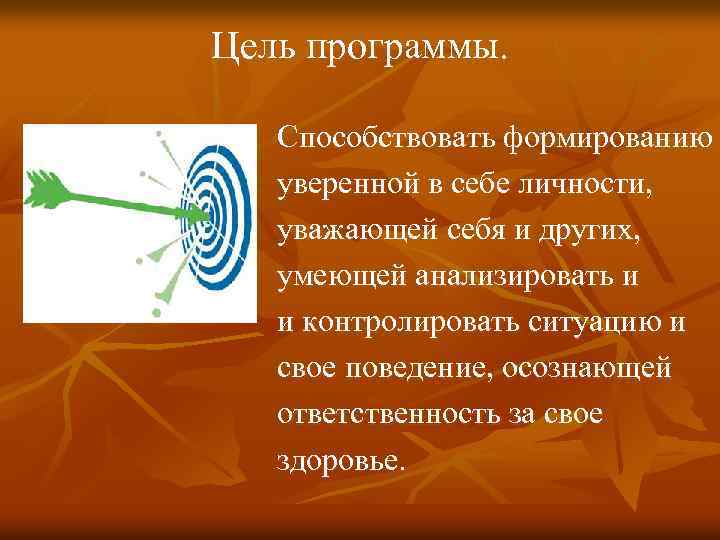 Цель программы.

Способствовать формированию уверенной в себе личности, уважающей себя и других, умеющей анализировать и и контролировать ситуацию и свое поведение, осознающей ответственность за свое здоровье.